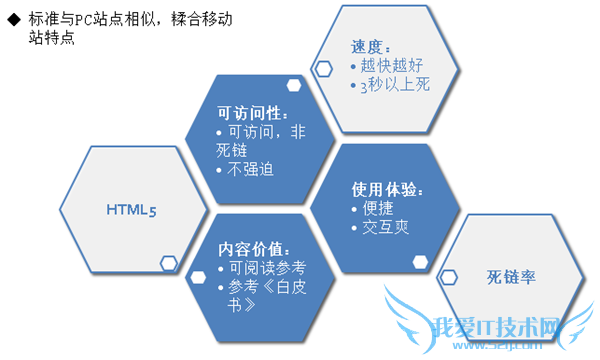 ◆ 标准与PC站点相似，糅合移动站特点

速度：
• 越快越好
• 3秒以上死

可访问性：
• 可访问，非死链
• 不强迫

HTML5

使用体验：
• 便捷
• 交互爽

内容价值：
• 可阅读参考
• 参考《白皮书》

死链率

我爱IT技术网
www.52ij.com